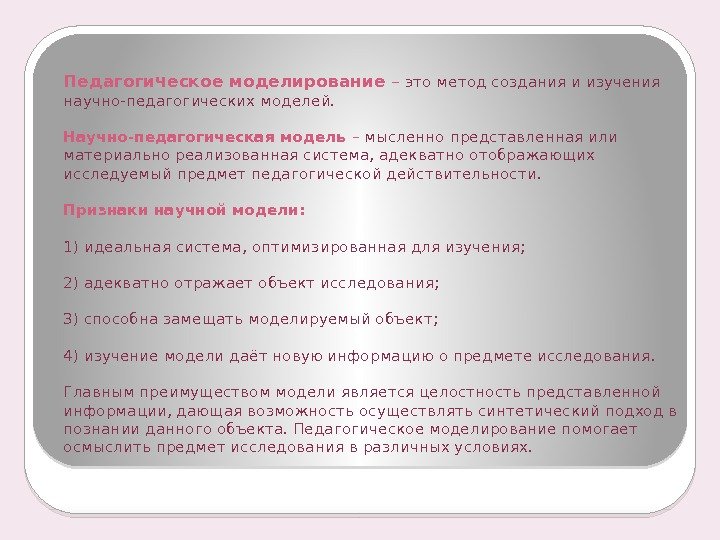 Педагогическое моделирование – это метод создания и изучения научно-педагогических моделей.

Научно-педагогическая модель – мысленно представленная или материально реализованная система, адекватно отображающих исследуемый предмет педагогической действительности.

Признаки научной модели:

1) идеальная система, оптимизированная для изучения;

2) адекватно отражает объект исследования;

3) способна замещать моделируемый объект;

4) изучение модели даёт новую информацию о предмете исследования.

Главным преимуществом модели является целостность представленной информации, дающая возможность осуществлять синтетический подход в познании данного объекта. Педагогическое моделирование помогает осмыслить предмет исследования в различных условиях.